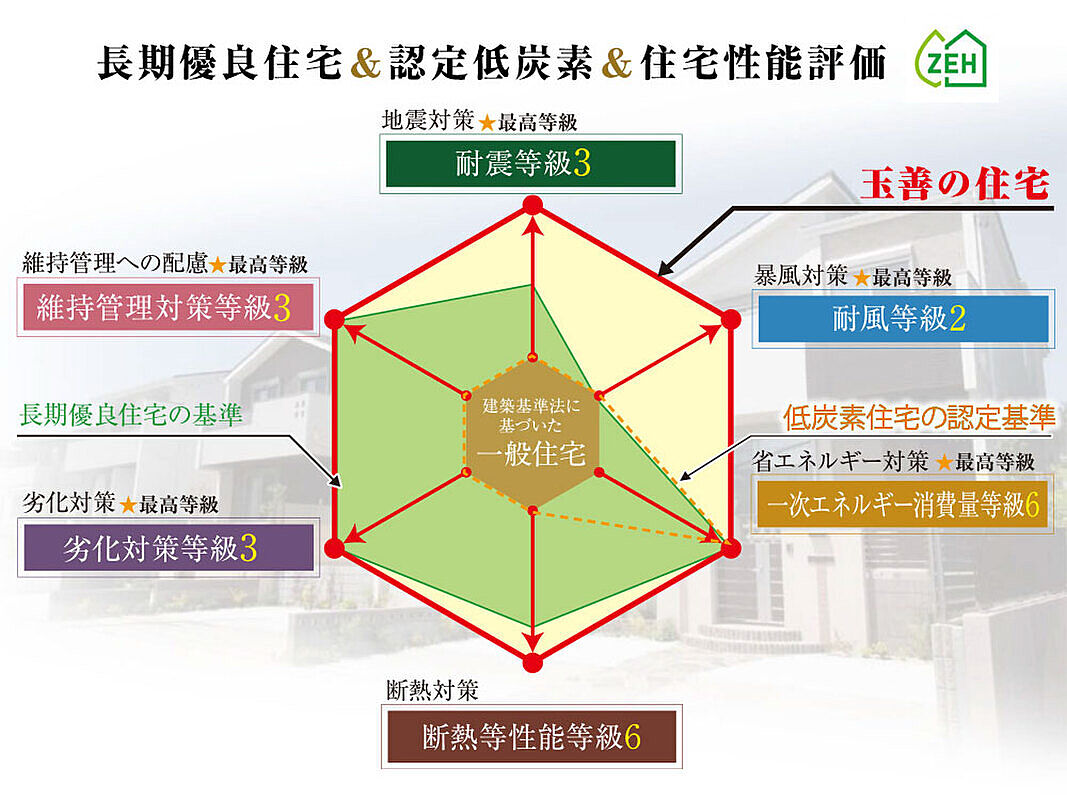 長期優良住宅&認定低炭素&住宅性能評価

ZEH

地震対策★最高等級
耐震等級3

玉善の住宅

維持管理への配慮★最高等級
維持管理対策等級3

暴風対策★最高等級
耐風等級2

長期優良住宅の基準

建築基準法に基づいた
一般住宅

低炭素住宅の認定基準

省エネルギー対策★最高等級
一次エネルギー消費量等級6

劣化対策★最高等級
劣化対策等級3

断熱対策
断熱等性能等級6